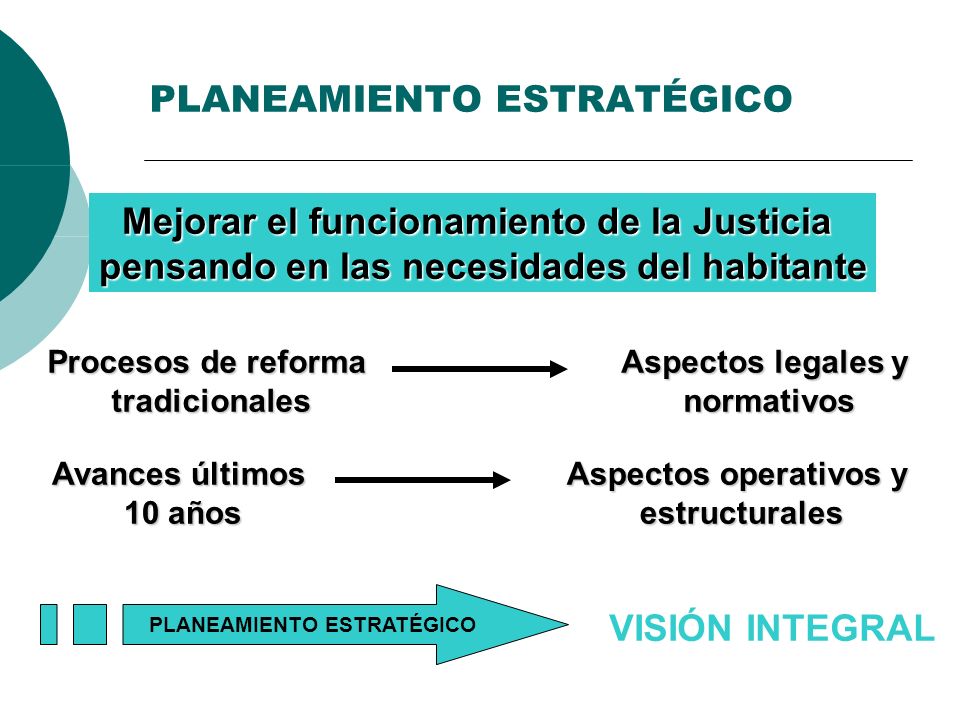 PLANEAMIENTO ESTRATÉGICO

Mejorar el funcionamiento de la Justicia pensando en las necesidades del habitante

Procesos de reforma tradicionales

Aspectos legales y normativos

Avances últimos 10 años

Aspectos operativos y estructurales

PLANEAMIENTO ESTRATÉGICO

VISIÓN INTEGRAL